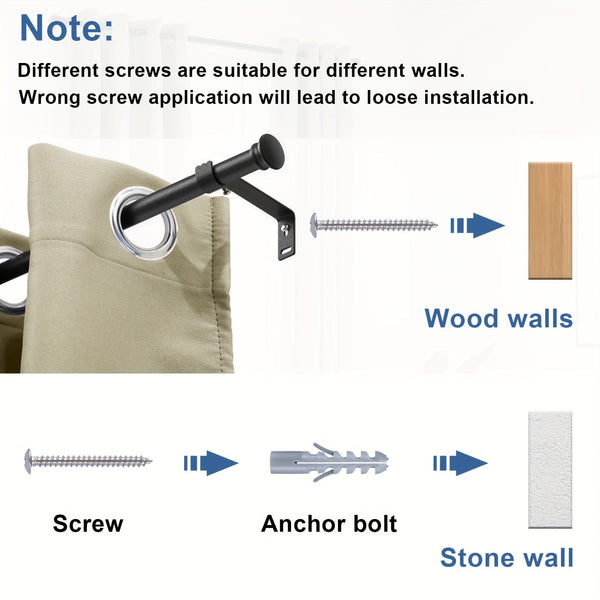 Note:

Different screws are suitable for different walls.
Wrong screw application will lead to loose installation.

Wood walls

Screw

Anchor bolt

Stone wall